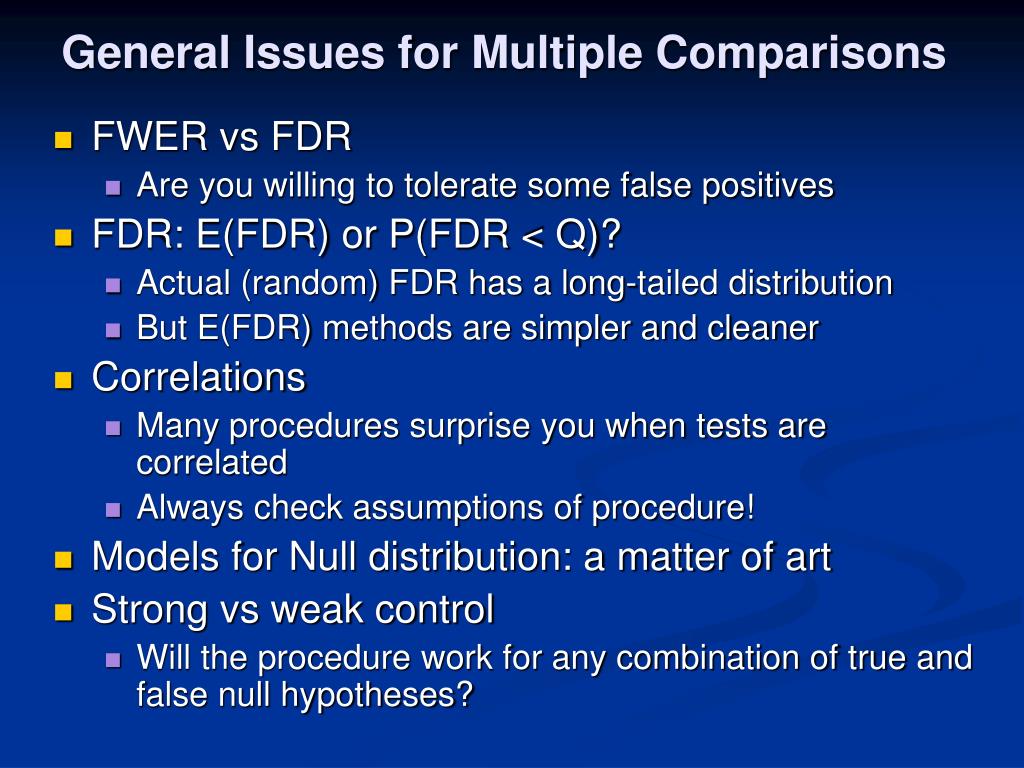 General Issues for Multiple Comparisons

- FWER vs FDR
  - Are you willing to tolerate some false positives
- FDR: E(FDR) or P(FDR < Q)?
  - Actual (random) FDR has a long-tailed distribution
  - But E(FDR) methods are simpler and cleaner
- Correlations
  - Many procedures surprise you when tests are correlated
  - Always check assumptions of procedure!
- Models for Null distribution: a matter of art
- Strong vs weak control
  - Will the procedure work for any combination of true and false null hypotheses?